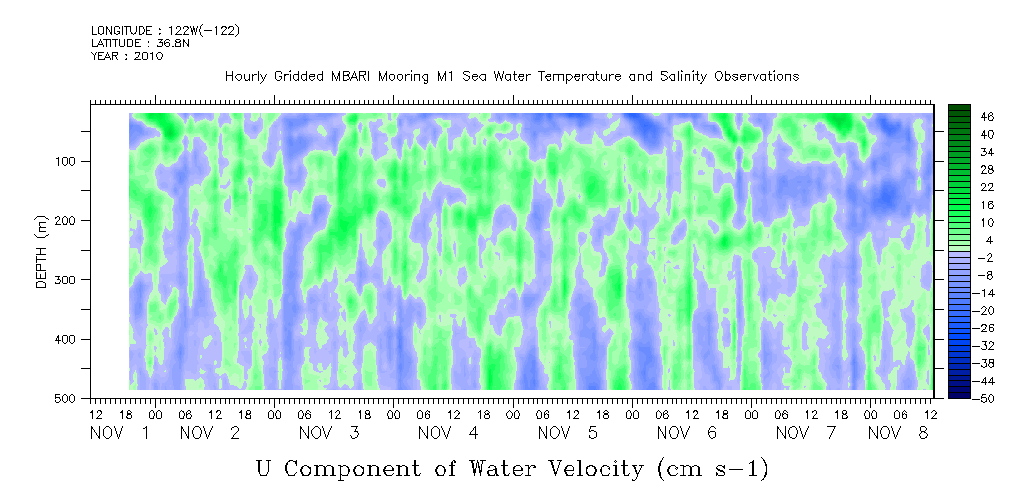 LONGITUDE : 122W(-122)
LATITUDE : 36.8N
YEAR : 2010

Hourly Gridded MBARI Mooring M1 Sea Water Temperature and Salinity Observations

DEPTH (m)

100
200
300
400
500

46
40
34
28
22
16
10
4
-2
-8
-14
-20
-26
-32
-38
-44
-50

12 18 00 06 12 18 00 06 12 18 00 06 12 18 00 06 12 18 00 06 12 18 00 06 12 18 00 06 12 18 00 06 12
NOV 1 NOV 2 NOV 3 NOV 4 NOV 5 NOV 6 NOV 7 NOV 8

U Component of Water Velocity (cm s-1)